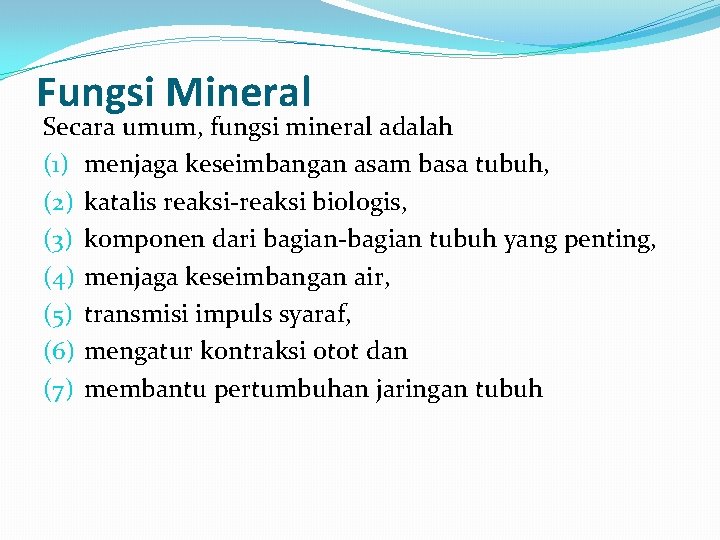 Fungsi Mineral

Secara umum, fungsi mineral adalah
(1) menjaga keseimbangan asam basa tubuh,
(2) katalis reaksi-reaksi biologis,
(3) komponen dari bagian-bagian tubuh yang penting,
(4) menjaga keseimbangan air,
(5) transmisi impuls syaraf,
(6) mengatur kontraksi otot dan
(7) membantu pertumbuhan jaringan tubuh